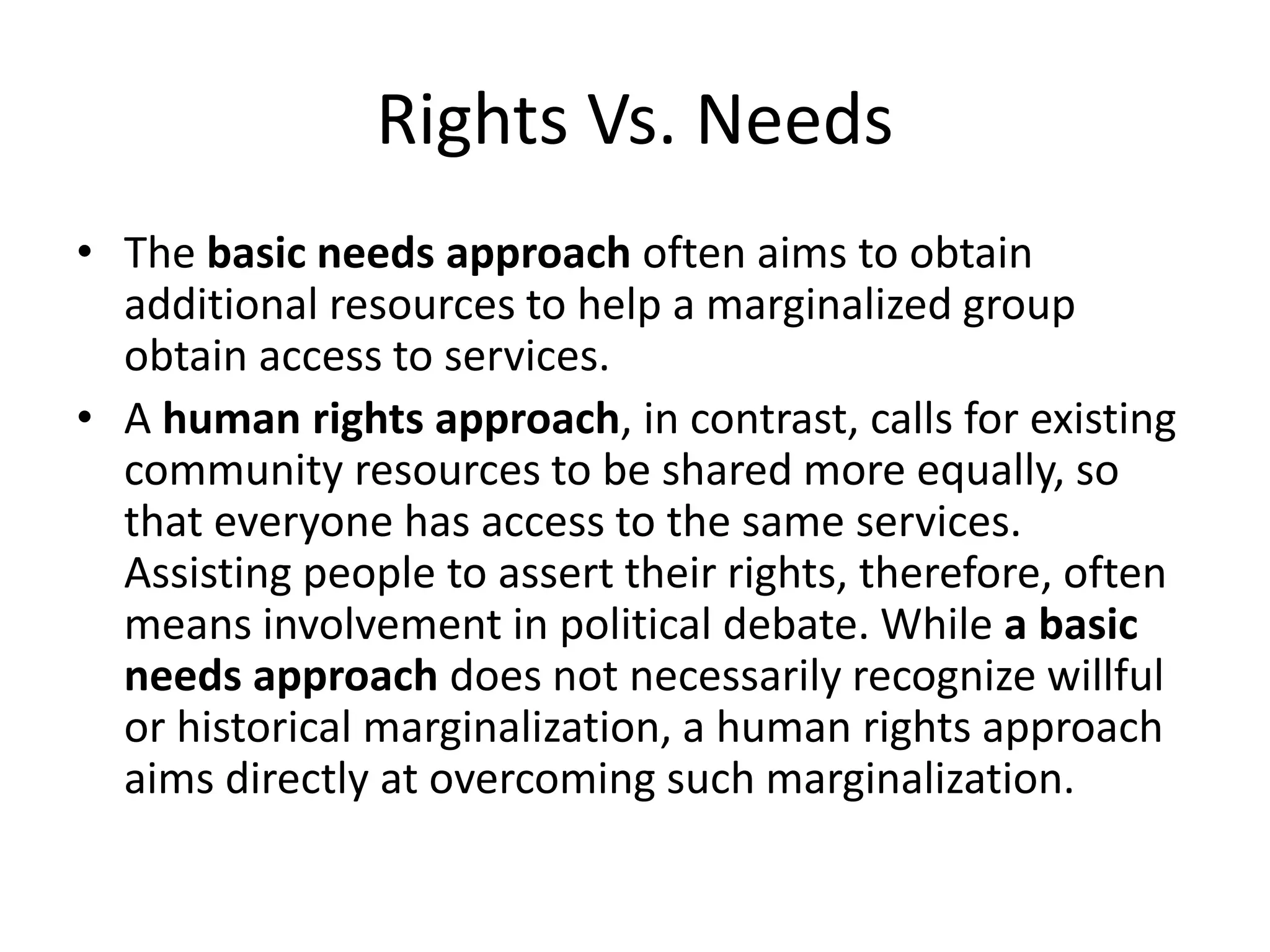 Rights Vs. Needs

• The basic needs approach often aims to obtain additional resources to help a marginalized group obtain access to services.

• A human rights approach, in contrast, calls for existing community resources to be shared more equally, so that everyone has access to the same services. Assisting people to assert their rights, therefore, often means involvement in political debate. While a basic needs approach does not necessarily recognize willful or historical marginalization, a human rights approach aims directly at overcoming such marginalization.